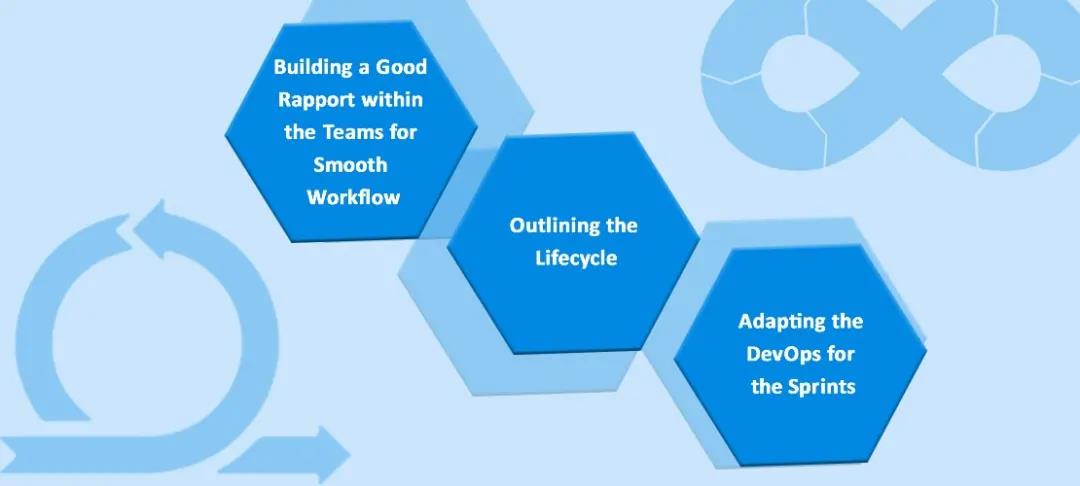 Building a Good Rapport within the Teams for Smooth Workflow

Outlining the Lifecycle

Adapting the DevOps for the Sprints